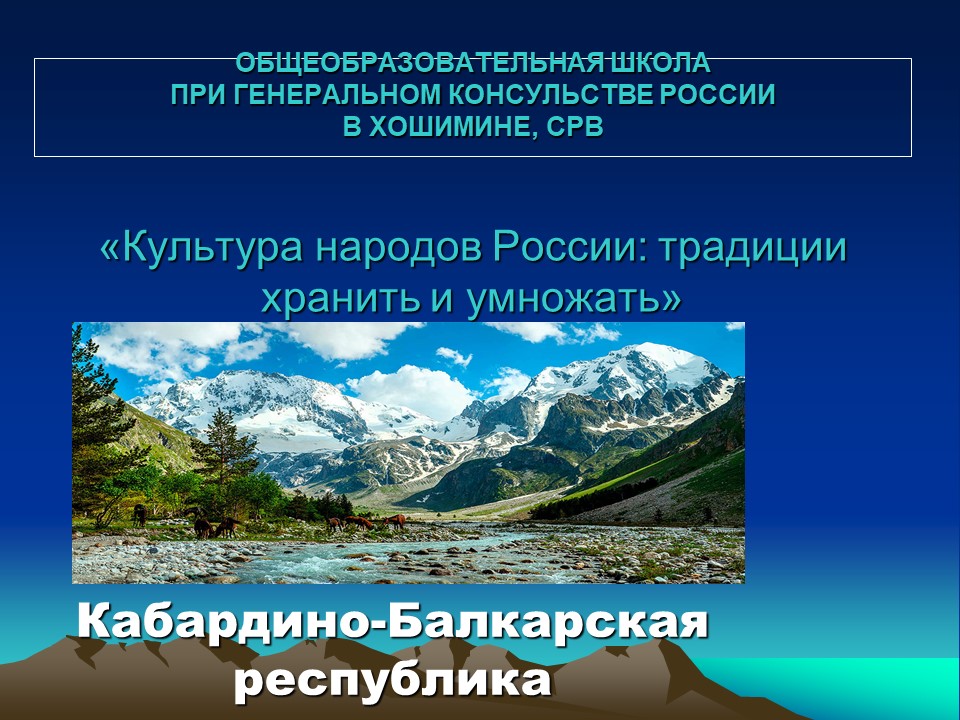 ОБЩЕОБРАЗОВАТЕЛЬНАЯ ШКОЛА
ПРИ ГЕНЕРАЛЬНОМ КОНСУЛЬСТВЕ РОССИИ
В ХОШИМИНЕ, СРВ

«Культура народов России: традиции хранить и умножать»

Кабардино-Балкарская республика